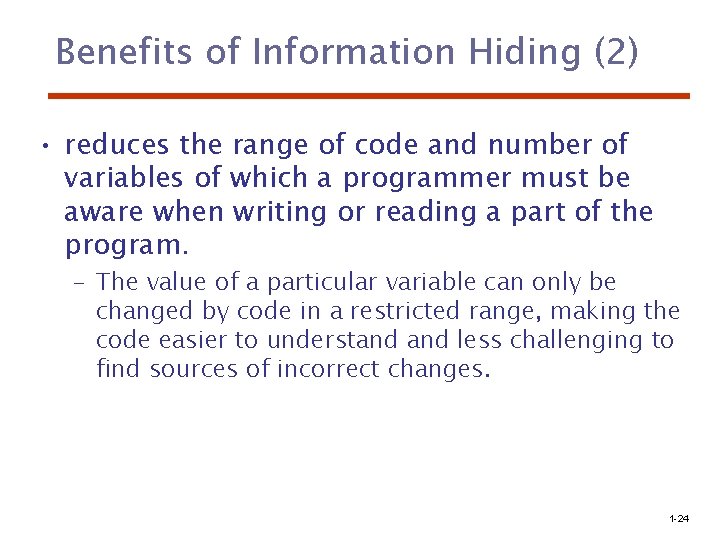 Benefits of Information Hiding (2)

• reduces the range of code and number of variables of which a programmer must be aware when writing or reading a part of the program.

– The value of a particular variable can only be changed by code in a restricted range, making the code easier to understand and less challenging to find sources of incorrect changes.

1-24